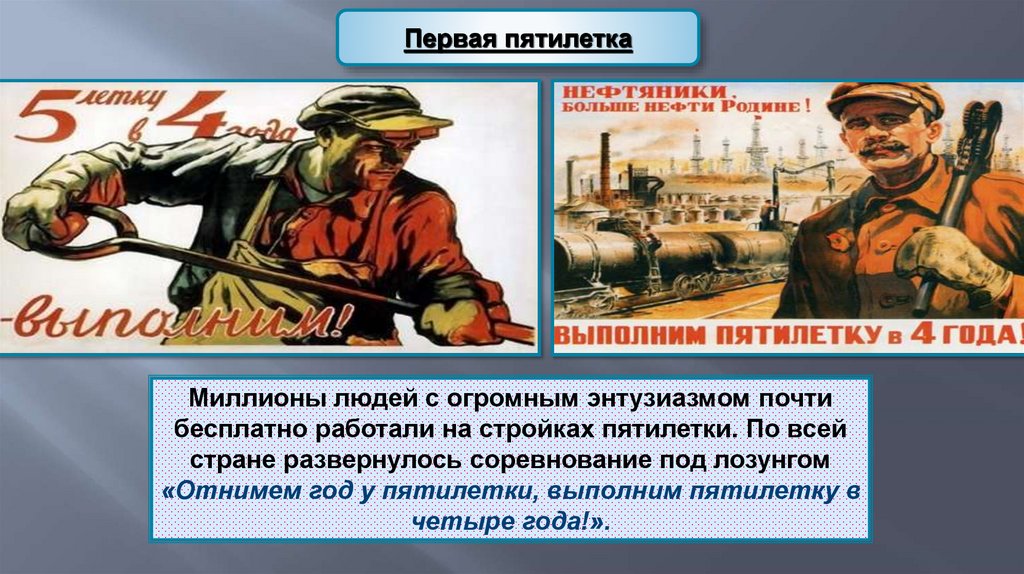 Первая пятилетка

5 летку в 4 года

-выполним!

НЕФТЯНИКИ, БОЛЬШЕ НЕФТИ РОДИНЕ!

ВЫПОЛНИМ ПЯТИЛЕТКУ в 4 ГОДА!

Миллионы людей с огромным энтузиазмом почти бесплатно работали на стройках пятилетки. По всей стране развернулось соревнование под лозунгом «Отнимем год у пятилетки, выполним пятилетку в четыре года!».